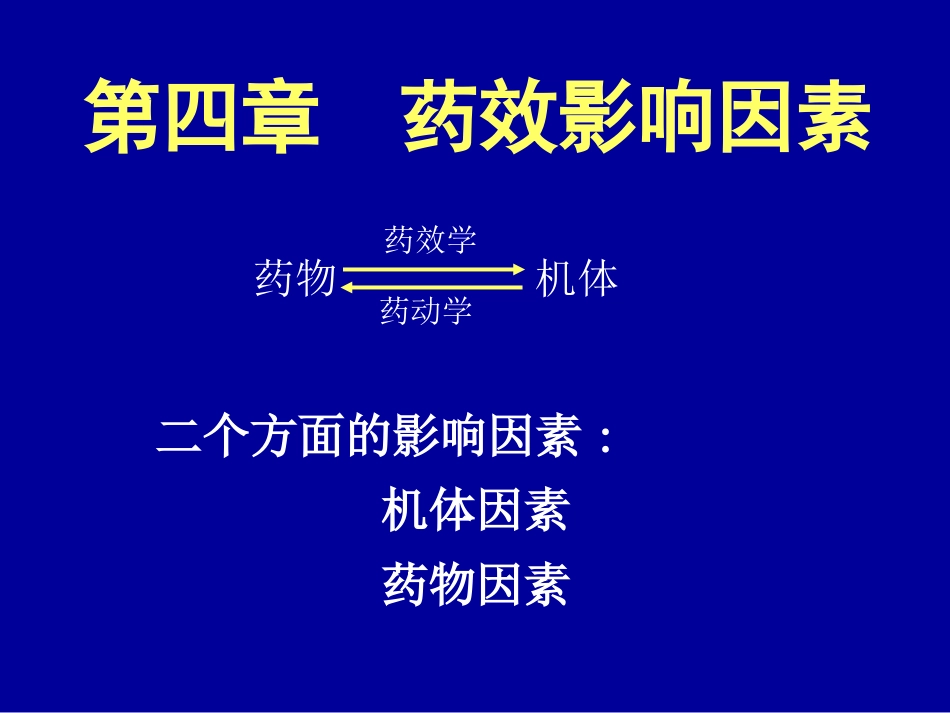 第四章　药效影响因素

药效学

药物　　机体

药动学

二个方面的影响因素：

机体因素

药物因素